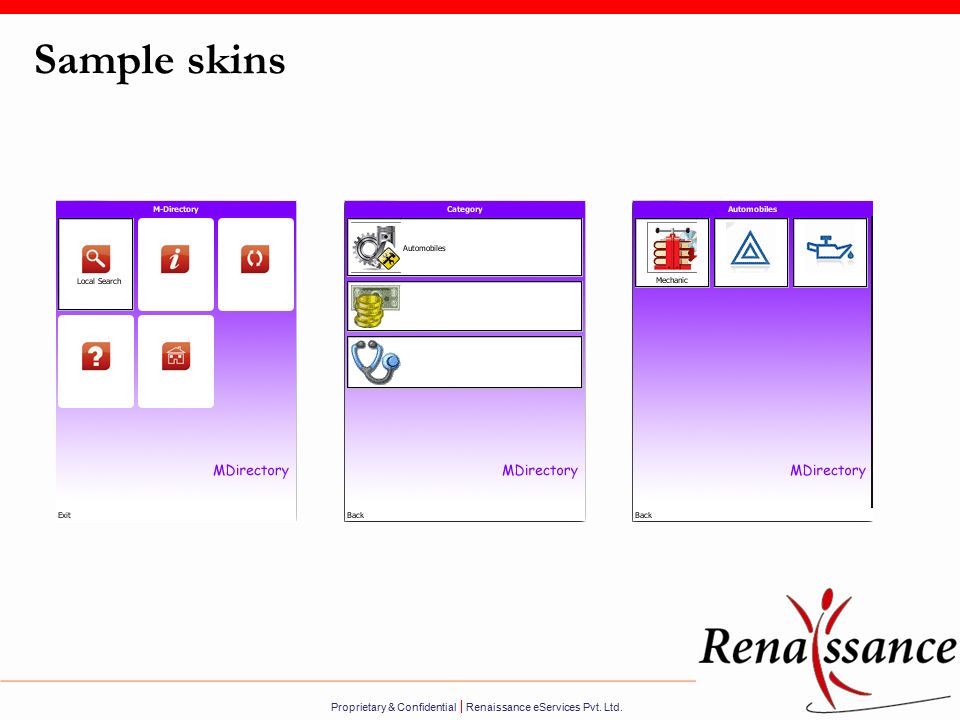 Sample skins

M-Directory

Local Search

MDirectory

Exit

Category

Automobiles

MDirectory

Back

Automobiles

Mechanic

MDirectory

Back

Renaissance

Proprietary & Confidential | Renaissance eServices Pvt. Ltd.